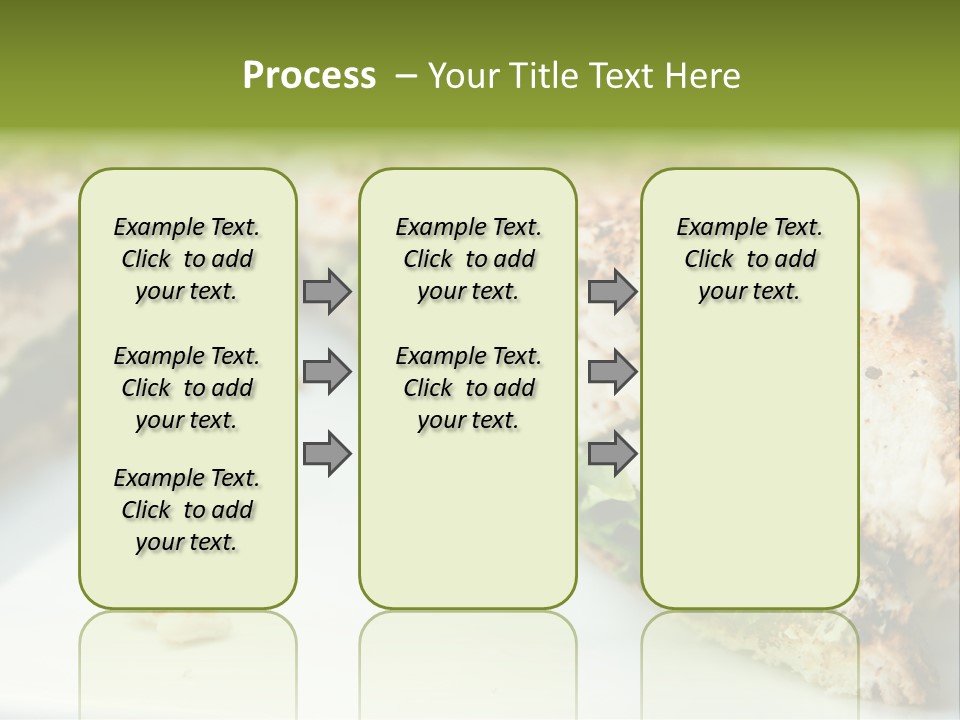 Process – Your Title Text Here

Example Text. Click to add your text.

Example Text. Click to add your text.

Example Text. Click to add your text.

Example Text. Click to add your text.

Example Text. Click to add your text.

Example Text. Click to add your text.